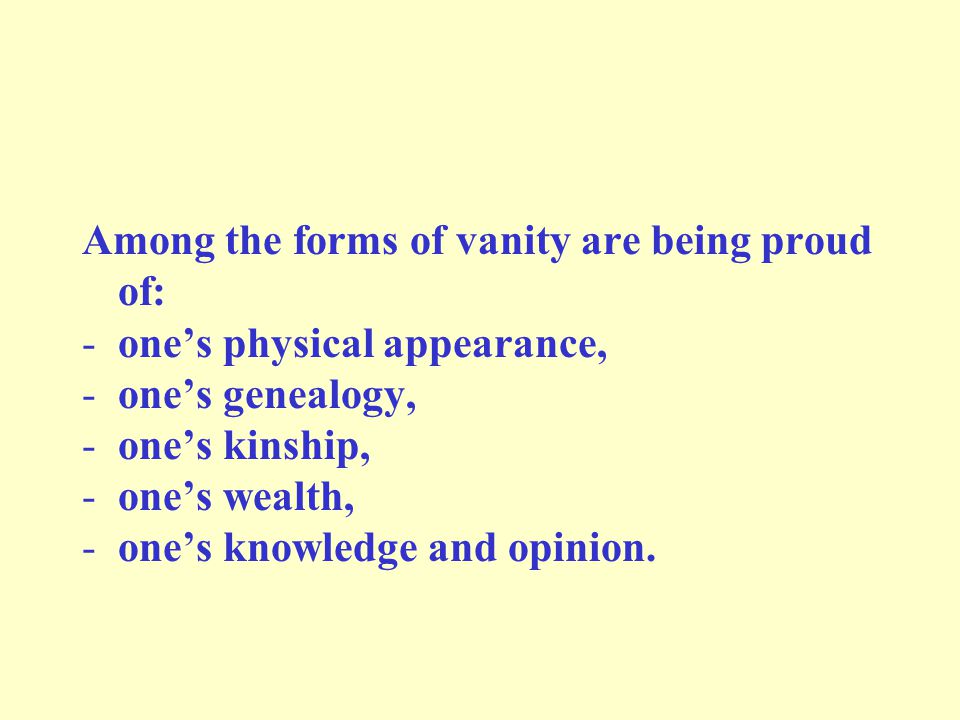 Among the forms of vanity are being proud of:
- one’s physical appearance,
- one’s genealogy,
- one’s kinship,
- one’s wealth,
- one’s knowledge and opinion.